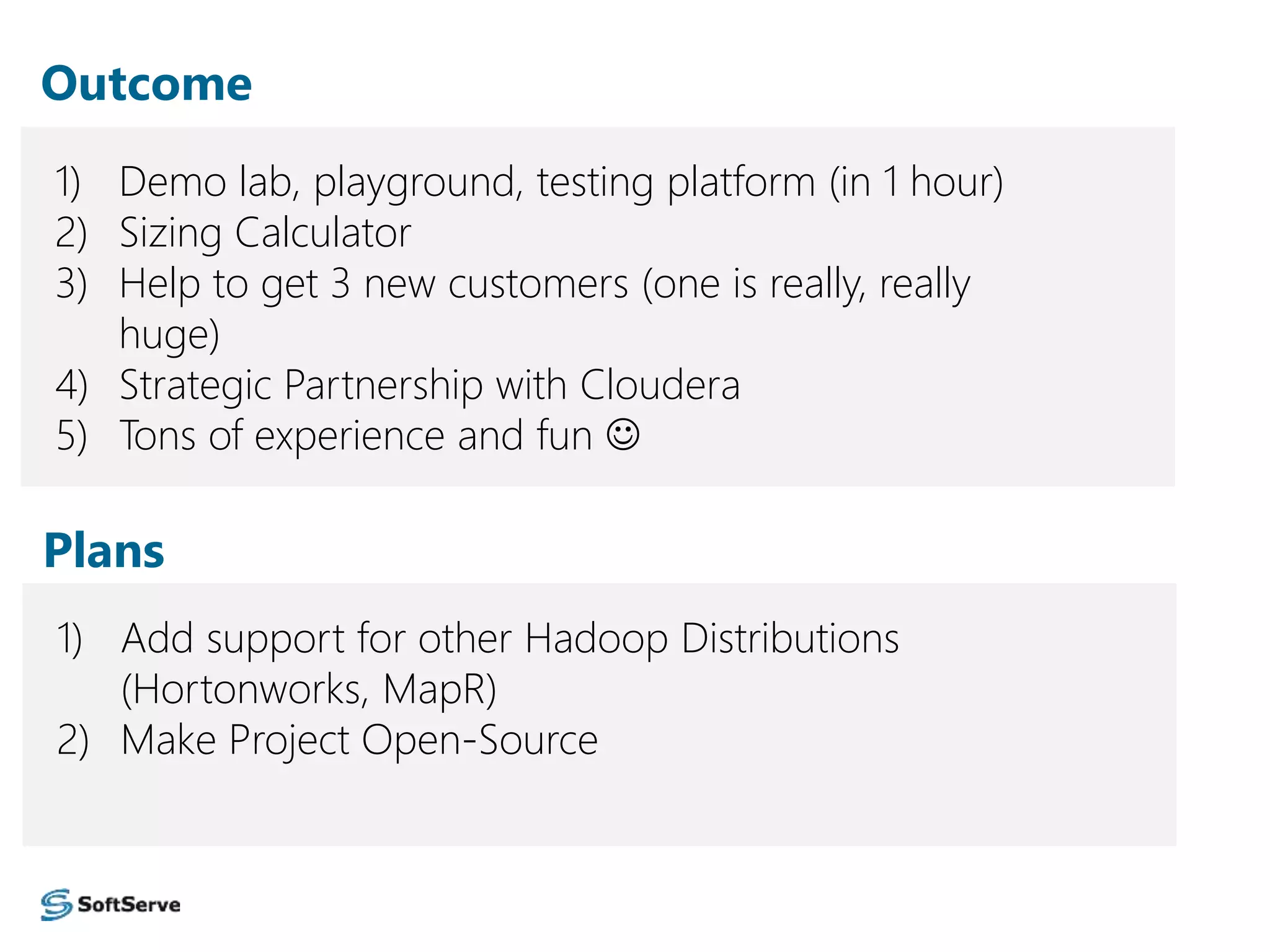 Outcome

1) Demo lab, playground, testing platform (in 1 hour)
2) Sizing Calculator
3) Help to get 3 new customers (one is really, really huge)
4) Strategic Partnership with Cloudera
5) Tons of experience and fun ☺

Plans

1) Add support for other Hadoop Distributions (Hortonworks, MapR)
2) Make Project Open-Source

SoftServe